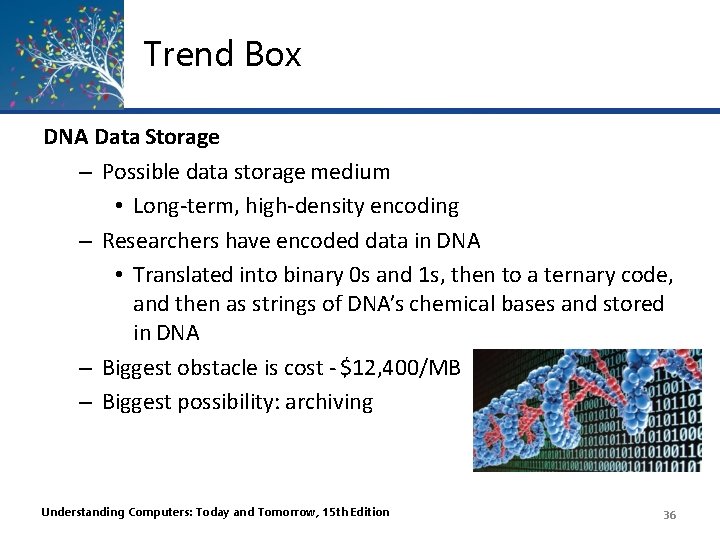 Trend Box

DNA Data Storage

– Possible data storage medium

• Long-term, high-density encoding

– Researchers have encoded data in DNA

• Translated into binary 0s and 1s, then to a ternary code, and then as strings of DNA's chemical bases and stored in DNA

– Biggest obstacle is cost - \$12,400/MB

– Biggest possibility: archiving

Understanding Computers: Today and Tomorrow, 15th Edition

36